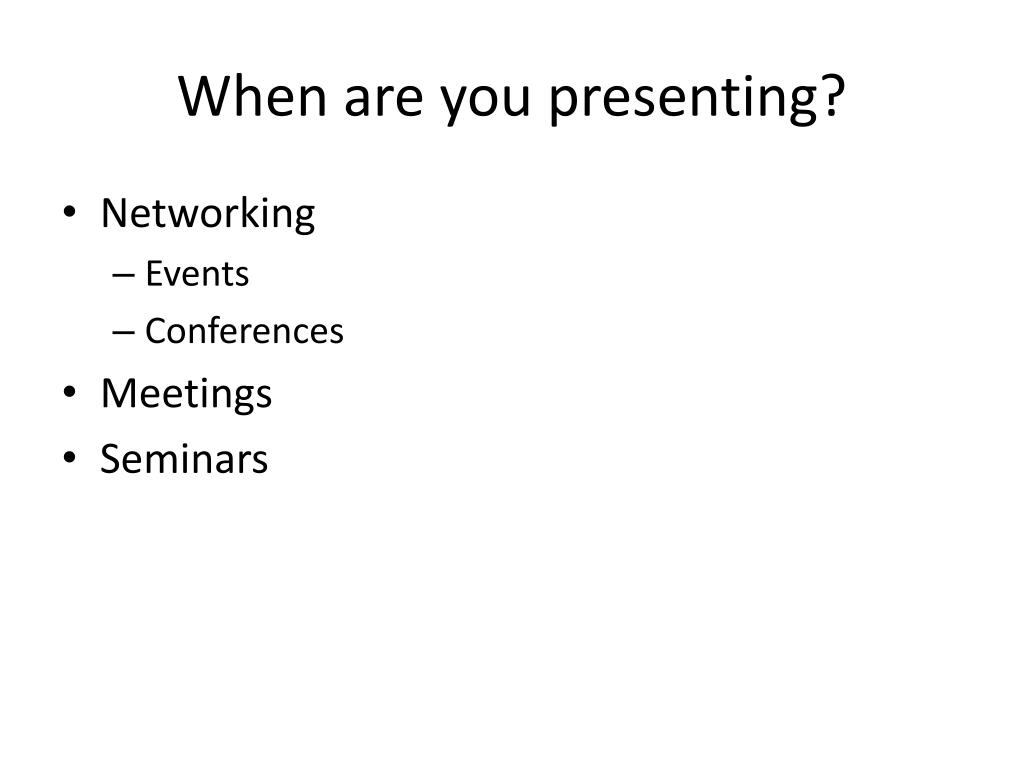 When are you presenting?

• Networking
– Events
– Conferences
• Meetings
• Seminars